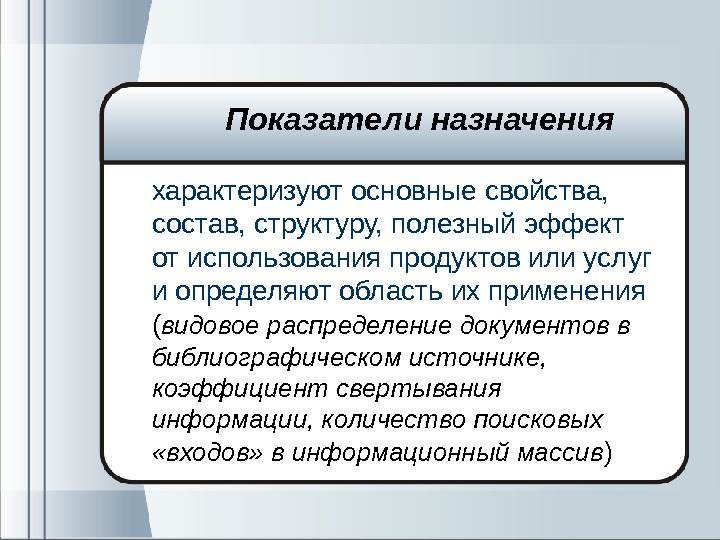 Показатели назначения

характеризуют основные свойства, состав, структуру, полезный эффект от использования продуктов или услуг и определяют область их применения (видовое распределение документов в библиографическом источнике, коэффициент свертывания информации, количество поисковых «входов» в информационный массив)